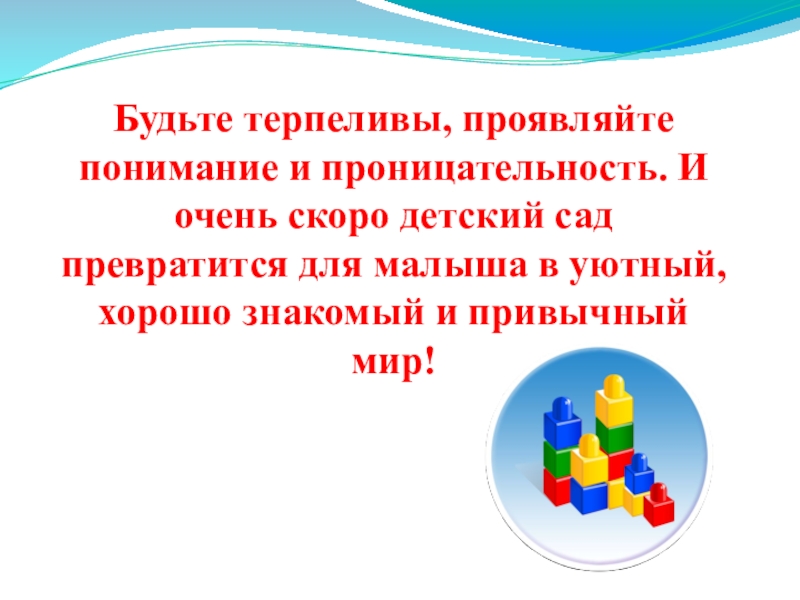 Будьте терпеливы, проявляйте понимание и проницательность. И очень скоро детский сад превратится для малыша в уютный, хорошо знакомый и привычный мир!